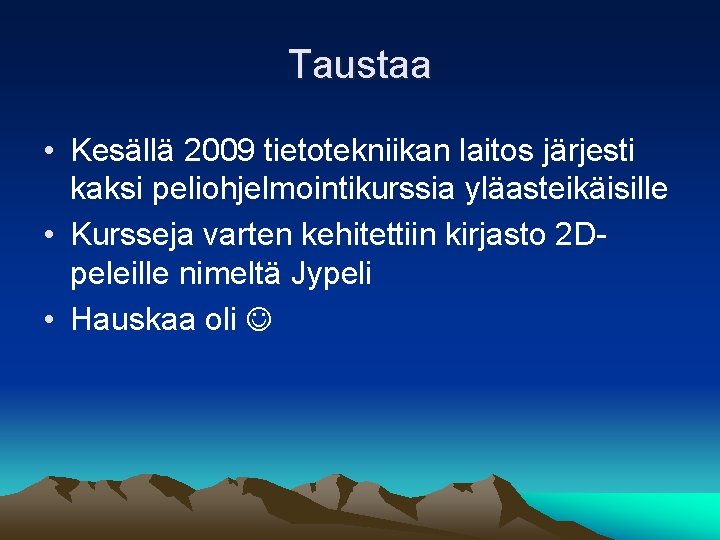 Taustaa

• Kesällä 2009 tietotekniikan laitos järjesti kaksi peliohjelmointikurssia yläasteikäisille
• Kursseja varten kehitettiin kirjasto 2D-peleille nimeltä Jypeli
• Hauskaa oli ☺